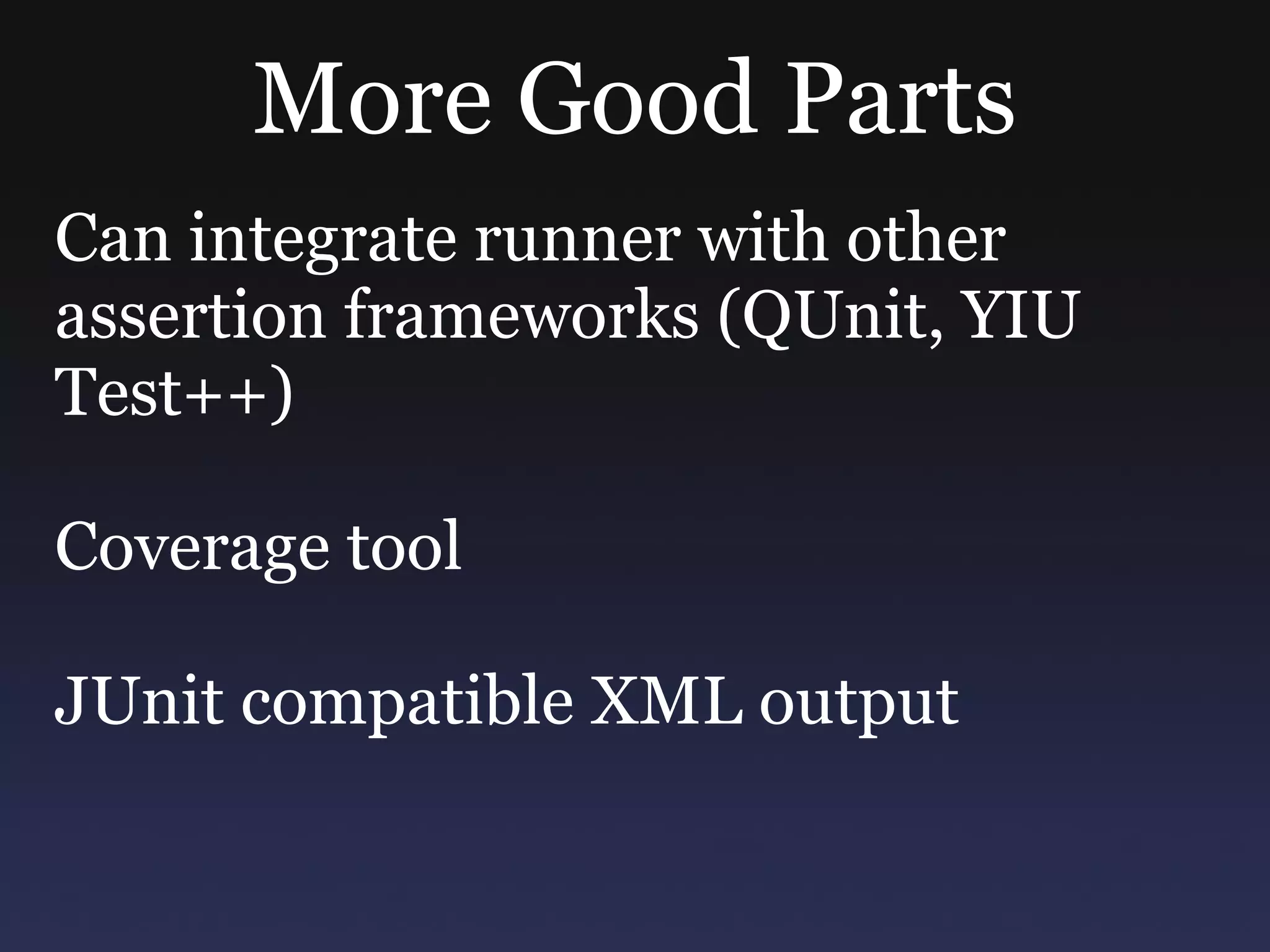 More Good Parts

Can integrate runner with other assertion frameworks (QUnit, YIU Test++)

Coverage tool

JUnit compatible XML output